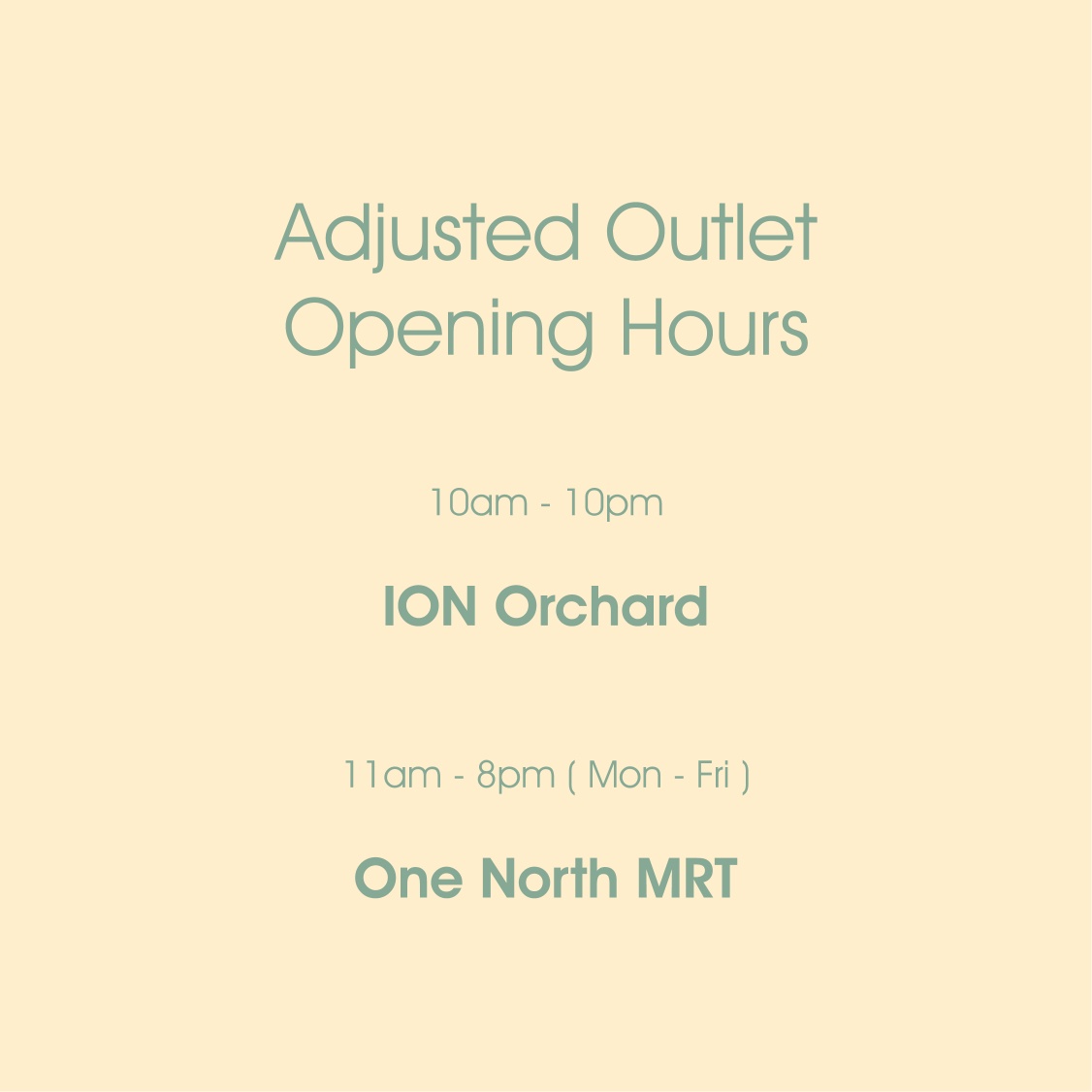 Adjusted Outlet Opening Hours

10am - 10pm

ION Orchard

11am - 8pm ( Mon - Fri )

One North MRT